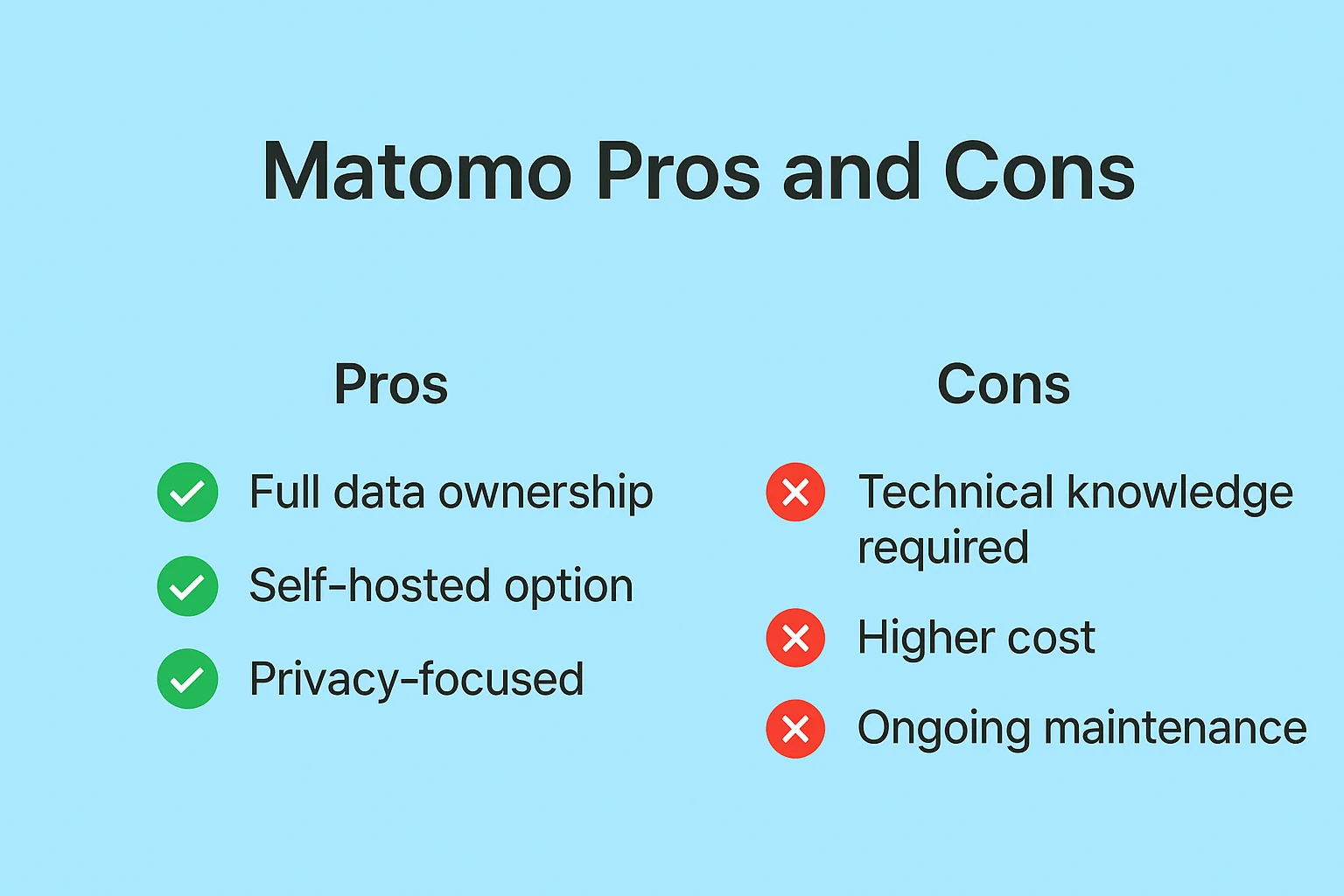 Matomo Pros and Cons

Pros

Full data ownership

Self-hosted option

Privacy-focused

Cons

Technical knowledge required

Higher cost

Ongoing maintenance